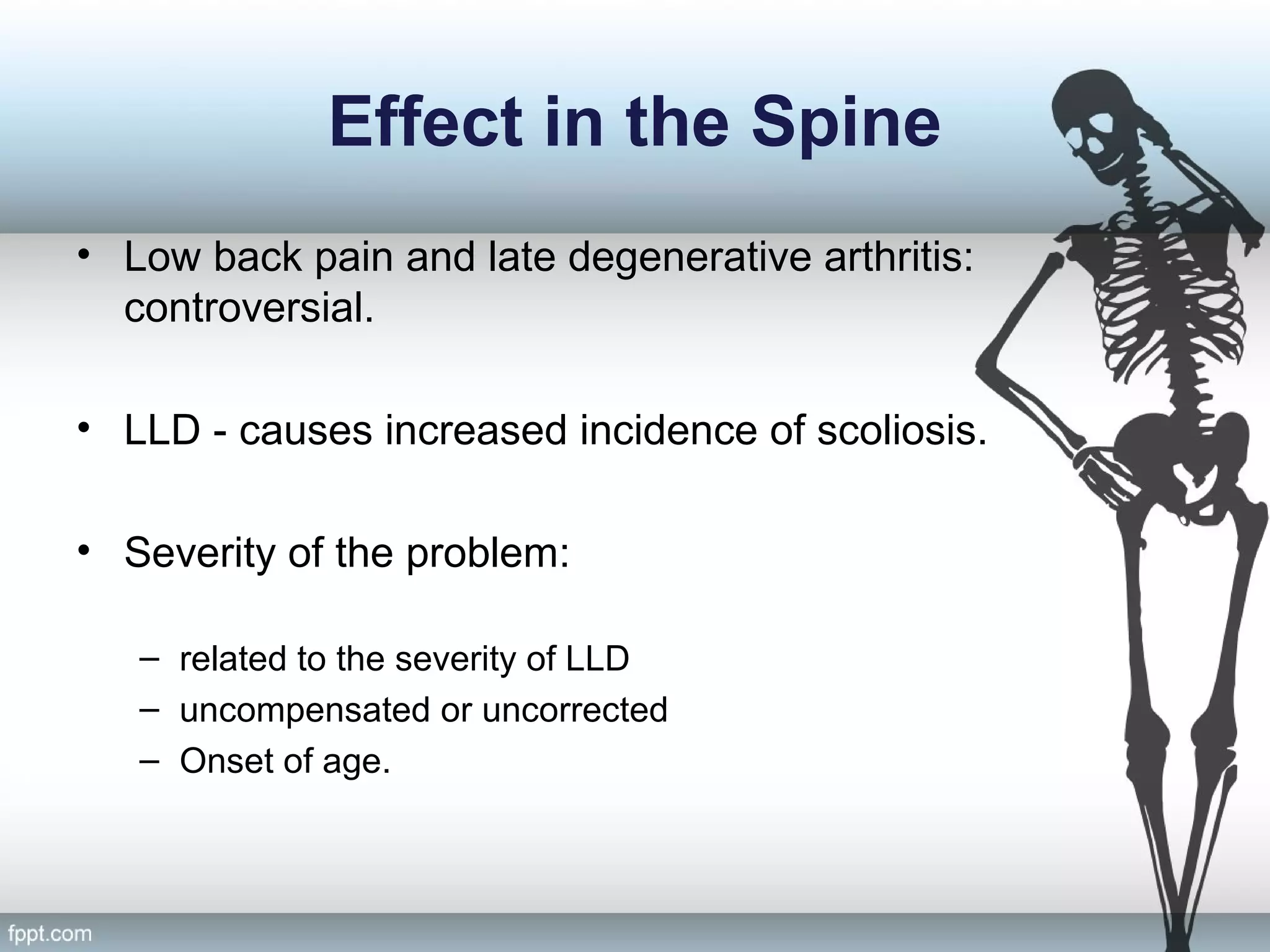 Effect in the Spine

• Low back pain and late degenerative arthritis: controversial.

• LLD - causes increased incidence of scoliosis.

• Severity of the problem:

– related to the severity of LLD
– uncompensated or uncorrected
– Onset of age.

fppt.com